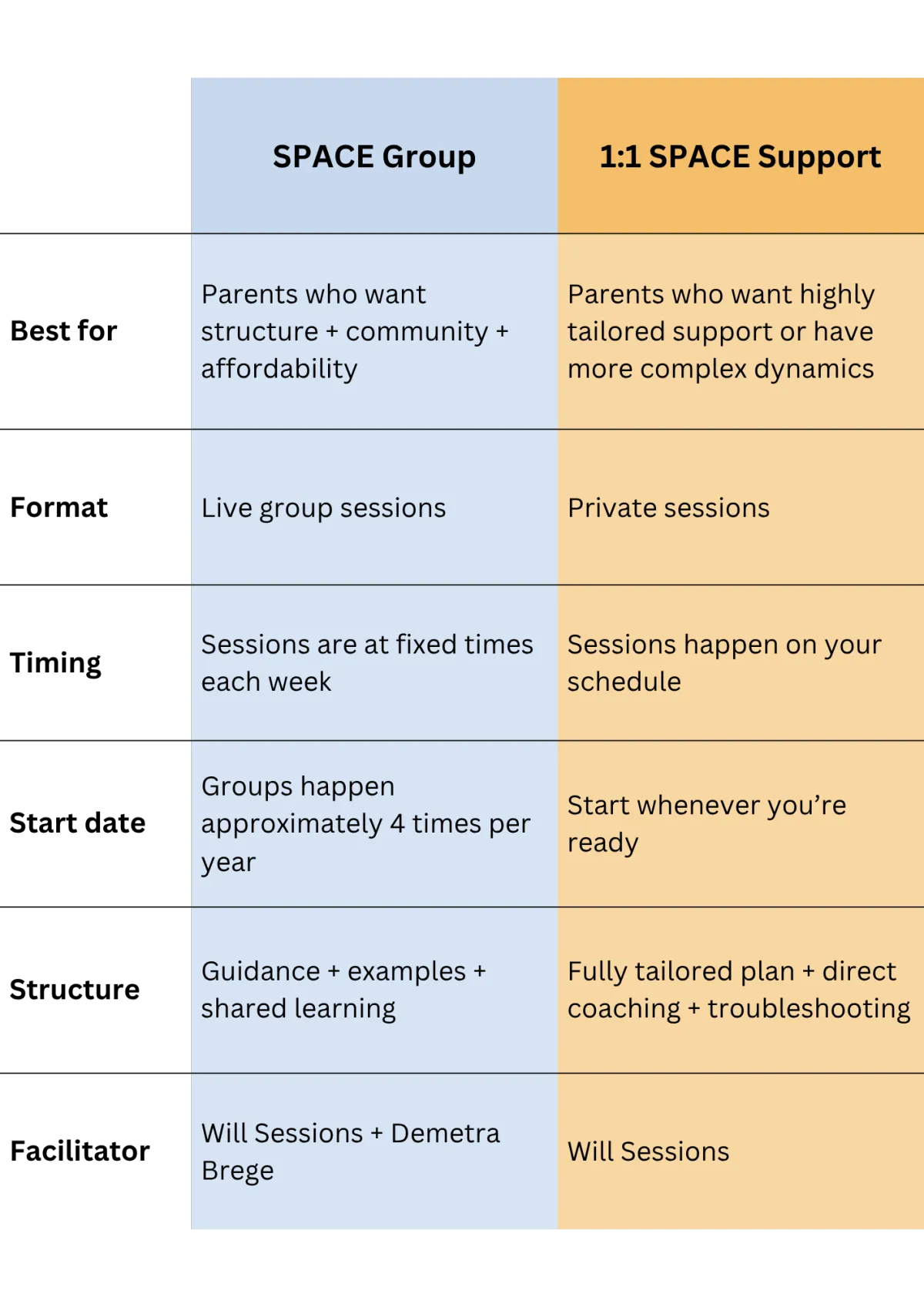 | | SPACE Group | 1:1 SPACE Support |
|---|---|---|
| Best for | Parents who want structure + community + affordability | Parents who want highly tailored support or have more complex dynamics |
| Format | Live group sessions | Private sessions |
| Timing | Sessions are at fixed times each week | Sessions happen on your schedule |
| Start date | Groups happen approximately 4 times per year | Start whenever you’re ready |
| Structure | Guidance + examples + shared learning | Fully tailored plan + direct coaching + troubleshooting |
| Facilitator | Will Sessions + Demetra Brege | Will Sessions |